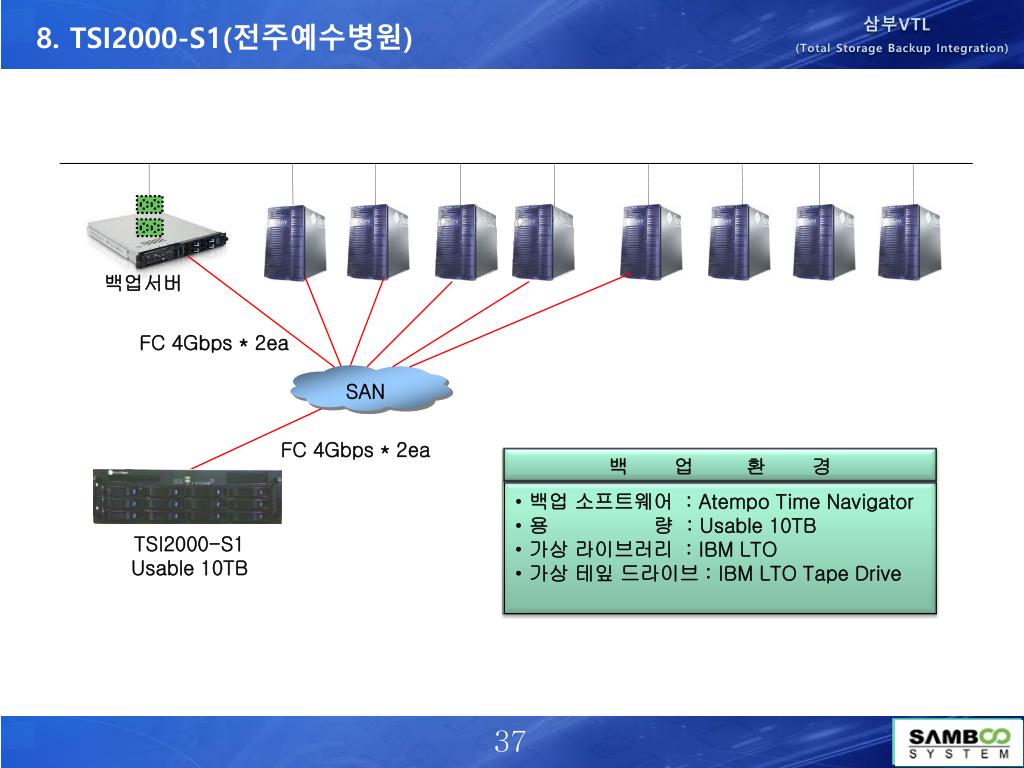 8. TSI2000-S1(전주예수병원)

삼부VTL
(Total Storage Backup Integration)

백업서버

FC 4Gbps * 2ea

SAN

FC 4Gbps * 2ea

TSI2000-S1
Usable 10TB

백 업 환 경

• 백업 소프트웨어 : Atempo Time Navigator
• 용 량 : Usable 10TB
• 가상 라이브러리 : IBM LTO
• 가상 테잎 드라이브 : IBM LTO Tape Drive

37

SAMBOO
SYSTEM